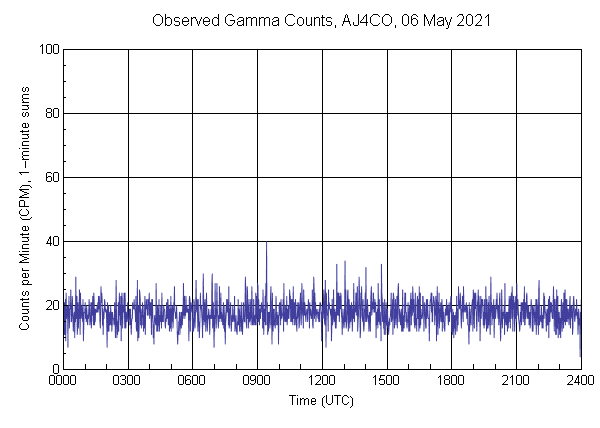 Observed Gamma Counts, AJ4CO, 06 May 2021

Counts per Minute (CPM), 1-minute sums

100
80
60
40
20
0

0000 0300 0600 0900 1200 1500 1800 2100 2400

Time (UTC)